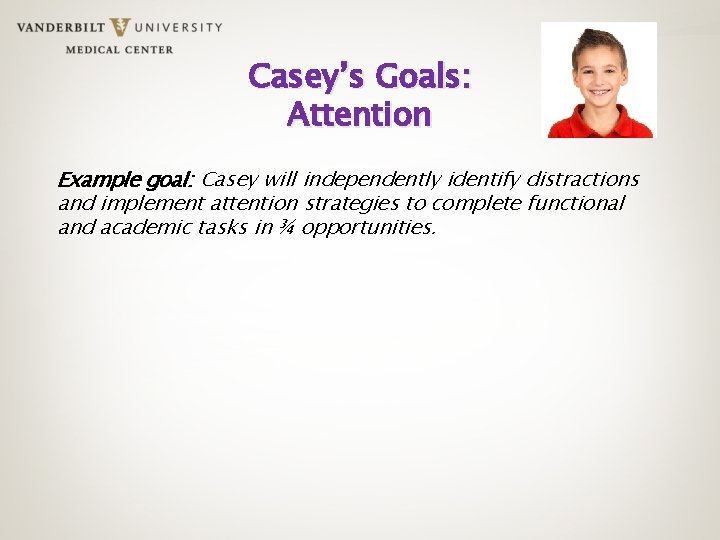 VANDERBILT UNIVERSITY
MEDICAL CENTER

Casey's Goals:
Attention

Example goal: Casey will independently identify distractions and implement attention strategies to complete functional and academic tasks in ¾ opportunities.